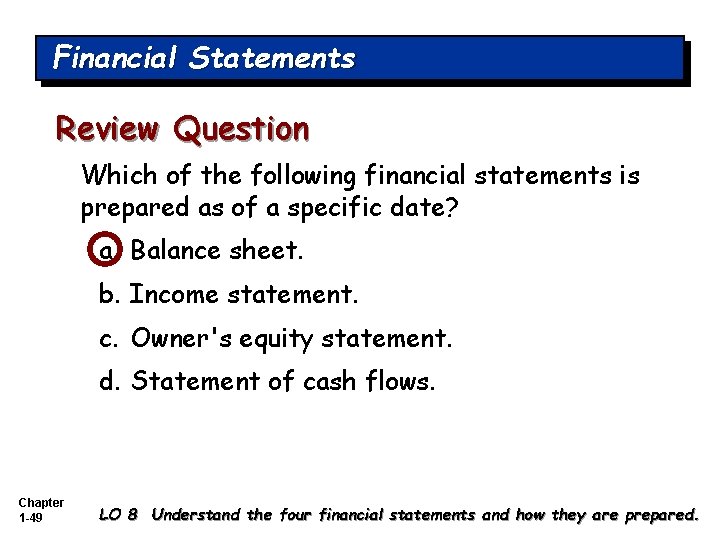 Financial Statements

Review Question

Which of the following financial statements is prepared as of a specific date?

a. Balance sheet.

b. Income statement.

c. Owner's equity statement.

d. Statement of cash flows.

Chapter 1-49

LO 8 Understand the four financial statements and how they are prepared.